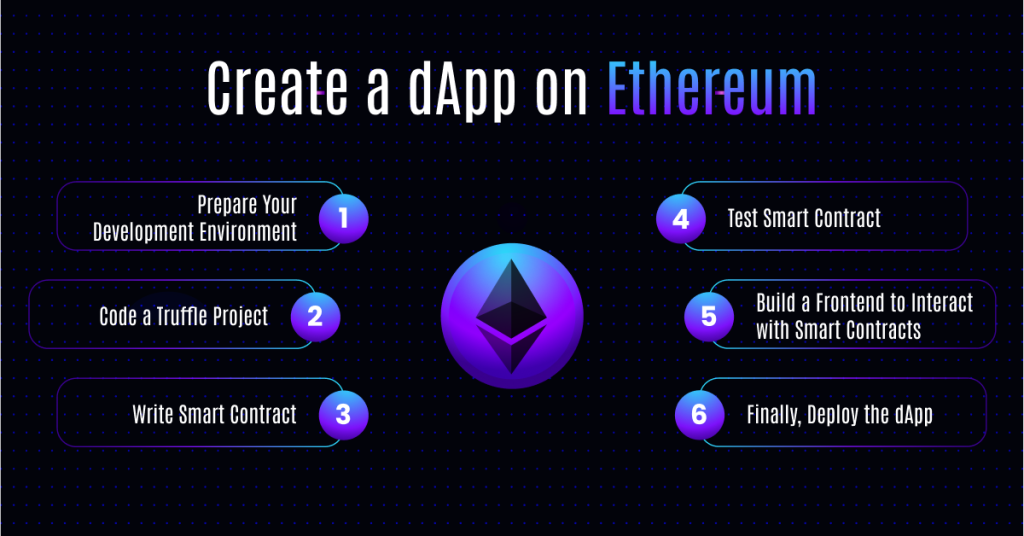 Create a dApp on Ethereum

Prepare Your Development Environment 1

Code a Truffle Project 2

Write Smart Contract 3

4 Test Smart Contract

5 Build a Frontend to Interact with Smart Contracts

6 Finally, Deploy the dApp